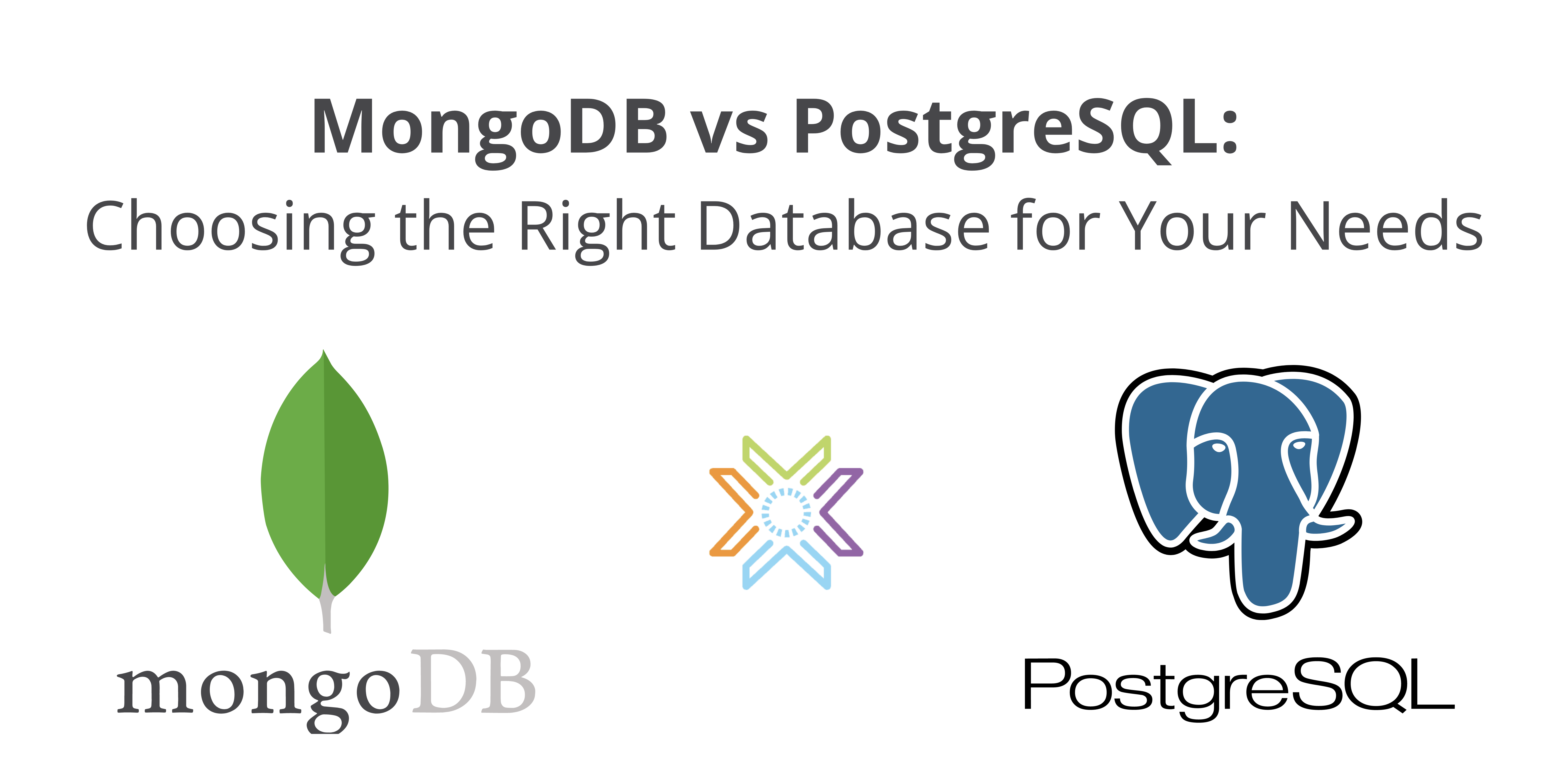 MongoDB vs PostgreSQL:
Choosing the Right Database for Your Needs

mongoDB

PostgreSQL